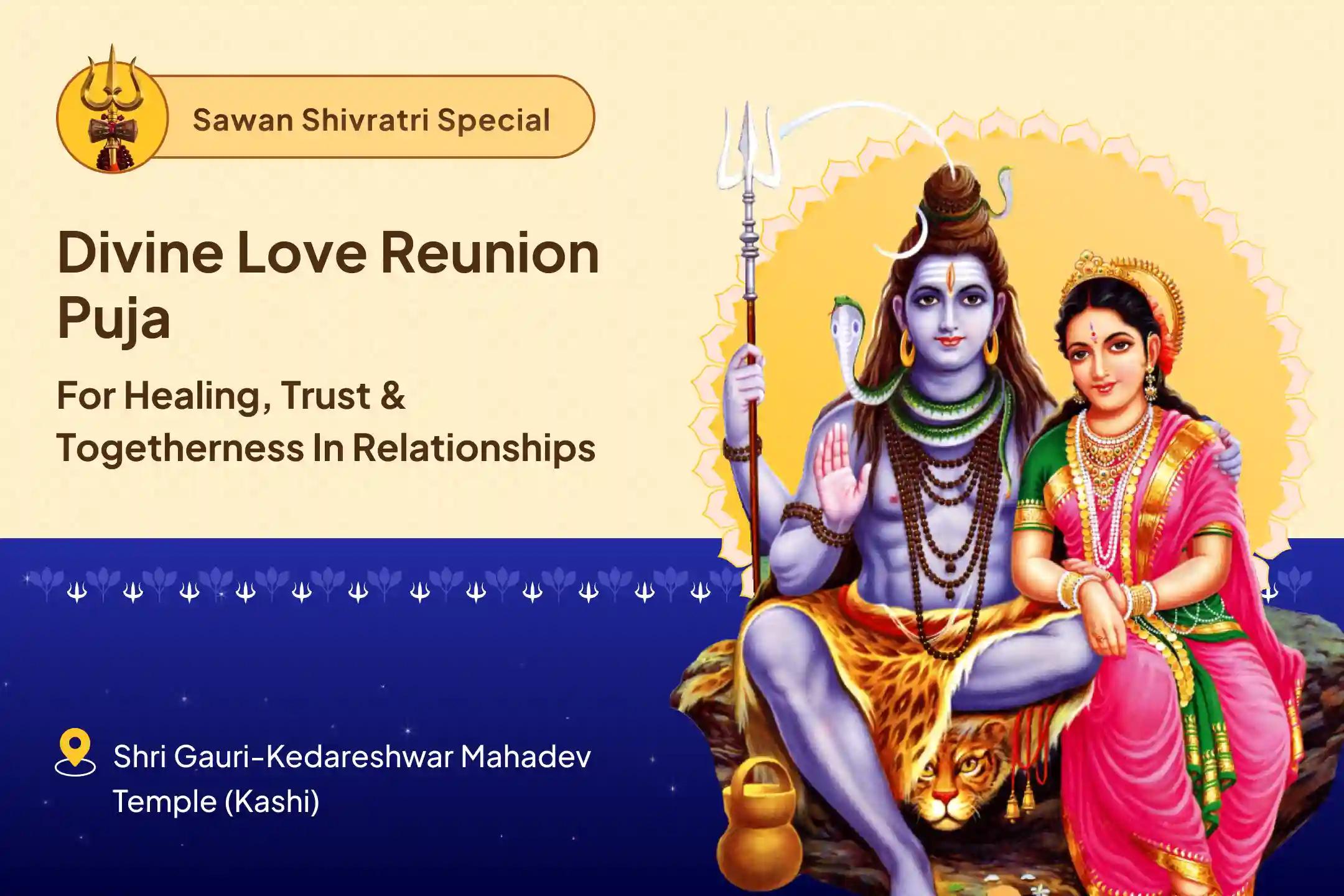 Sawan Shivratri Special

Divine Love Reunion Puja

For Healing, Trust & Togetherness In Relationships

Shri Gauri-Kedareshwar Mahadev Temple (Kashi)